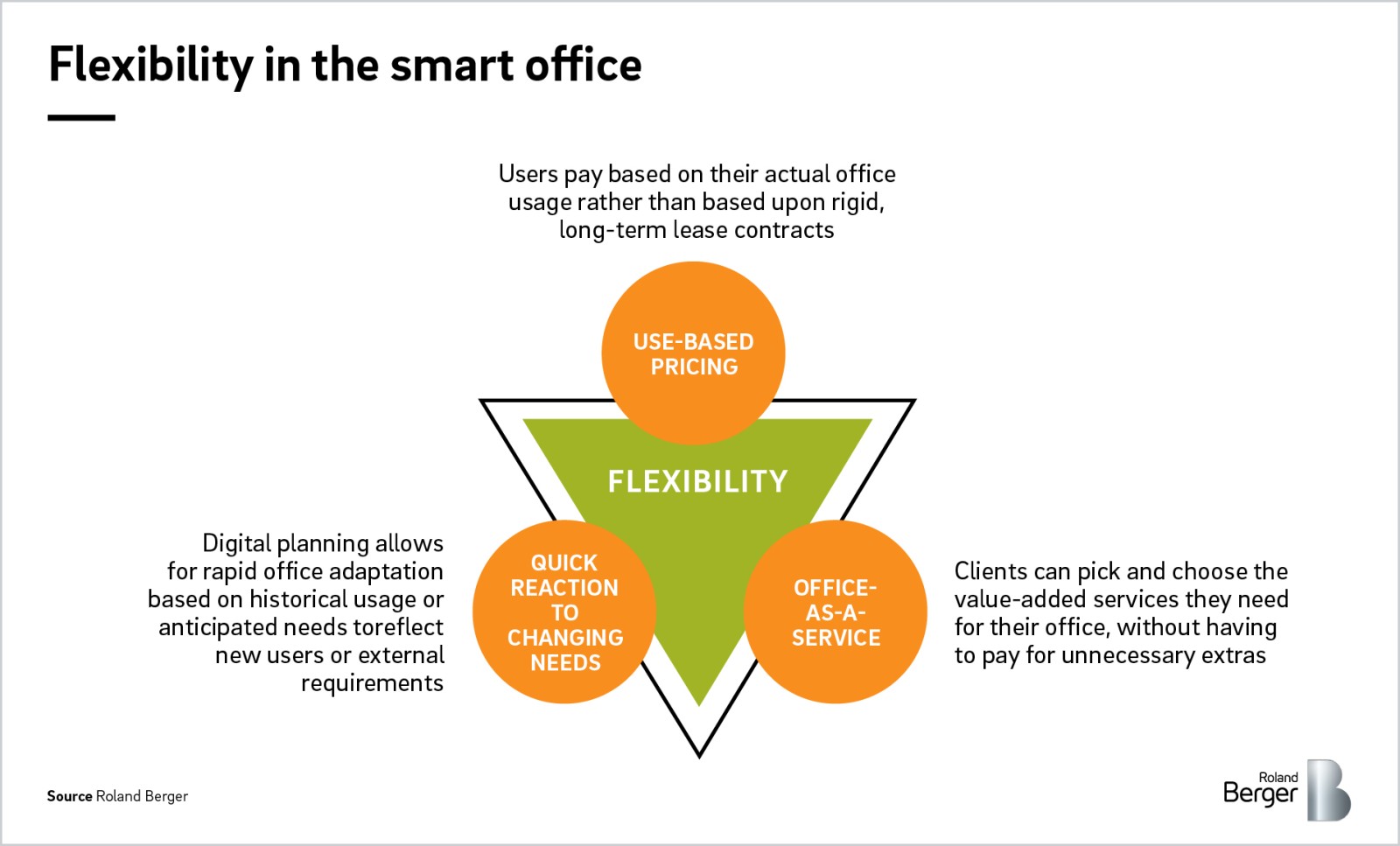 Flexibility in the smart office

Users pay based on their actual office usage rather than based upon rigid, long-term lease contracts

USE-BASED PRICING

FLEXIBILITY

Digital planning allows for rapid office adaptation based on historical usage or anticipated needs toreflect new users or external requirements

QUICK REACTION TO CHANGING NEEDS

OFFICE-AS-A-SERVICE

Clients can pick and choose the value-added services they need for their office, without having to pay for unnecessary extras

Source Roland Berger

Roland Berger